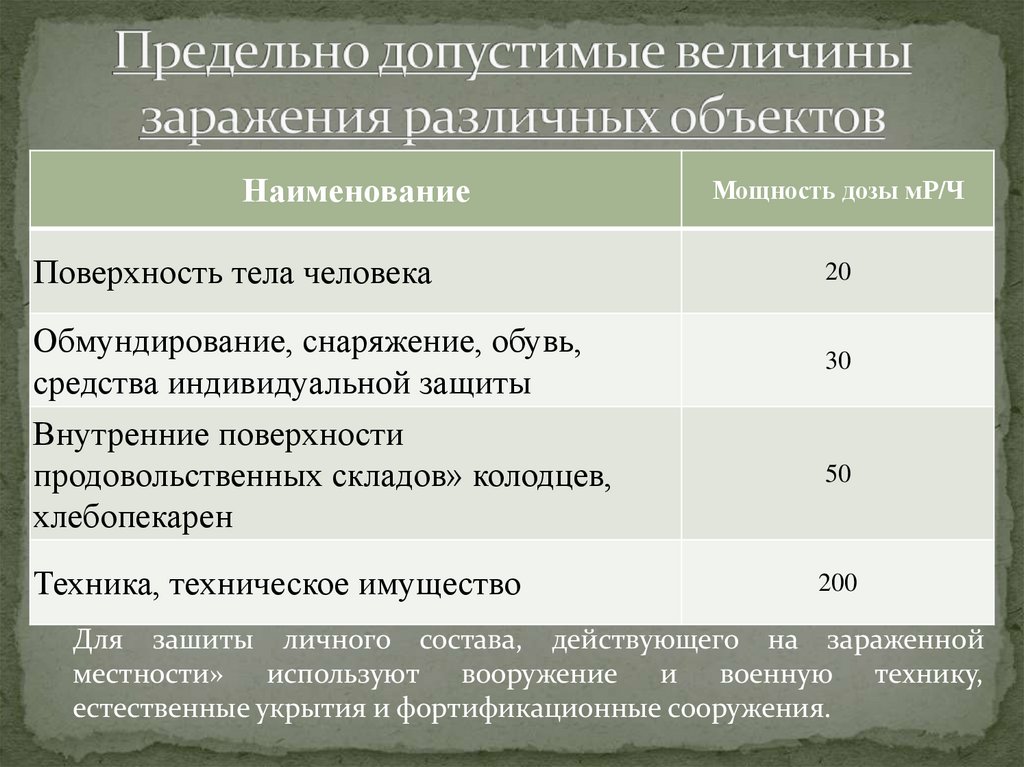 Предельно допустимые величины заражения различных объектов

| Наименование | Мощность дозы мР/Ч |
|---|---|
| Поверхность тела человека | 20 |
| Обмундирование, снаряжение, обувь, средства индивидуальной защиты | 30 |
| Внутренние поверхности продовольственных складов» колодцев, хлебопекарен | 50 |
| Техника, техническое имущество | 200 |

Для зашиты личного состава, действующего на зараженной местности» используют вооружение и военную технику, естественные укрытия и фортификационные сооружения.